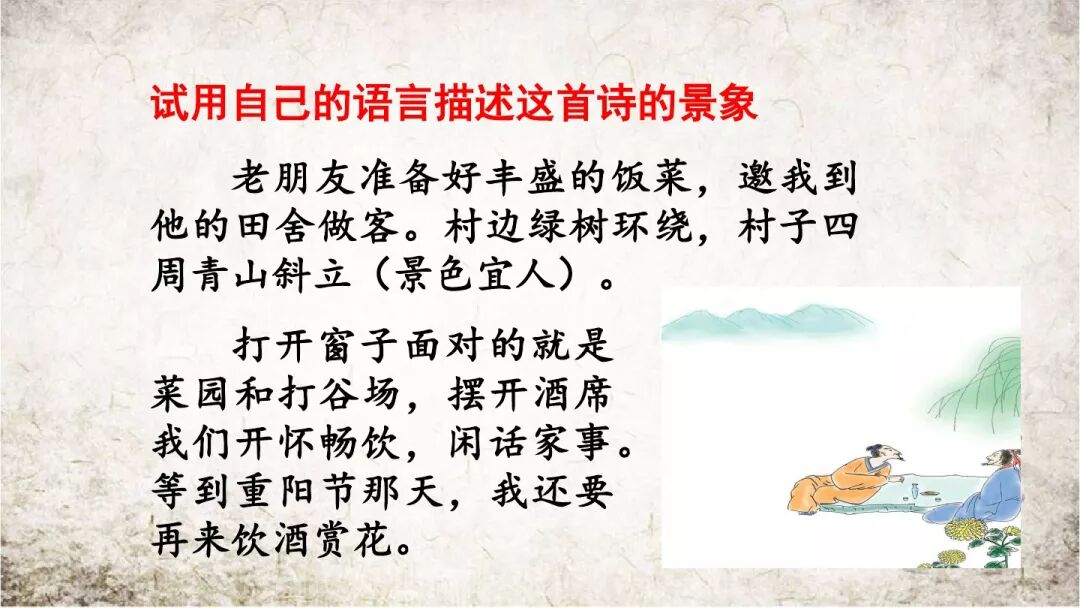 试用自己的语言描述这首诗的景象

老朋友准备好丰盛的饭菜，邀我到他的田舍做客。村边绿树环绕，村子四周青山斜立（景色宜人）。

打开窗子面对的就是菜园和打谷场，摆开酒席我们开怀畅饮，闲话家事。等到重阳节那天，我还要再来饮酒赏花。